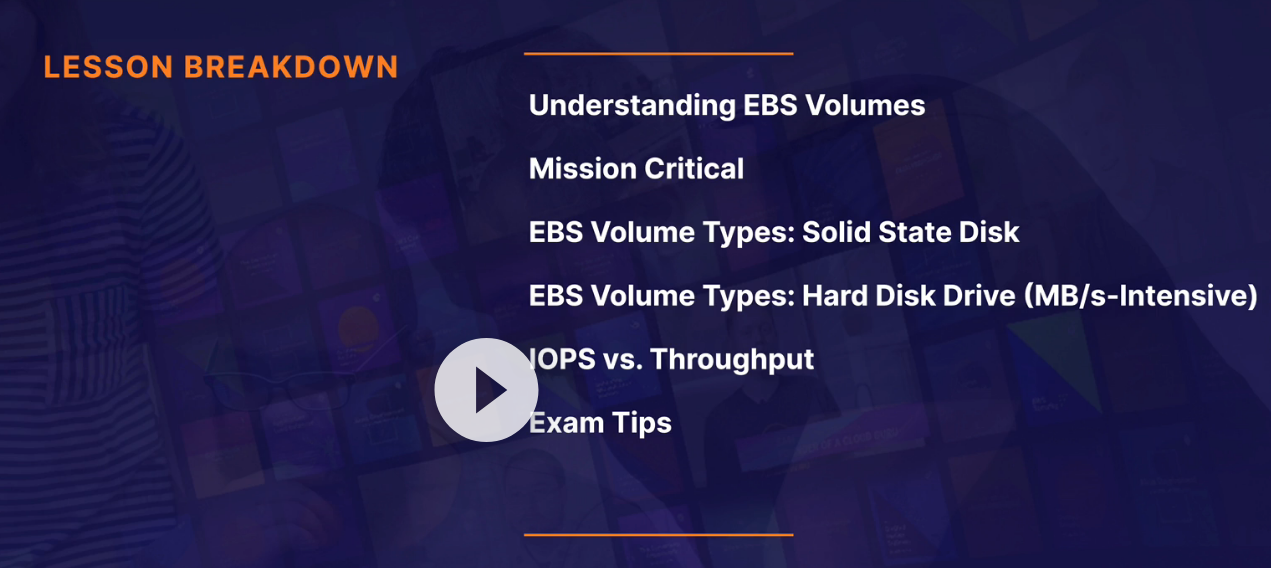 LESSON BREAKDOWN

Understanding EBS Volumes

Mission Critical

EBS Volume Types: Solid State Disk

EBS Volume Types: Hard Disk Drive (MB/s-Intensive)

IOPS vs. Throughput

Exam Tips